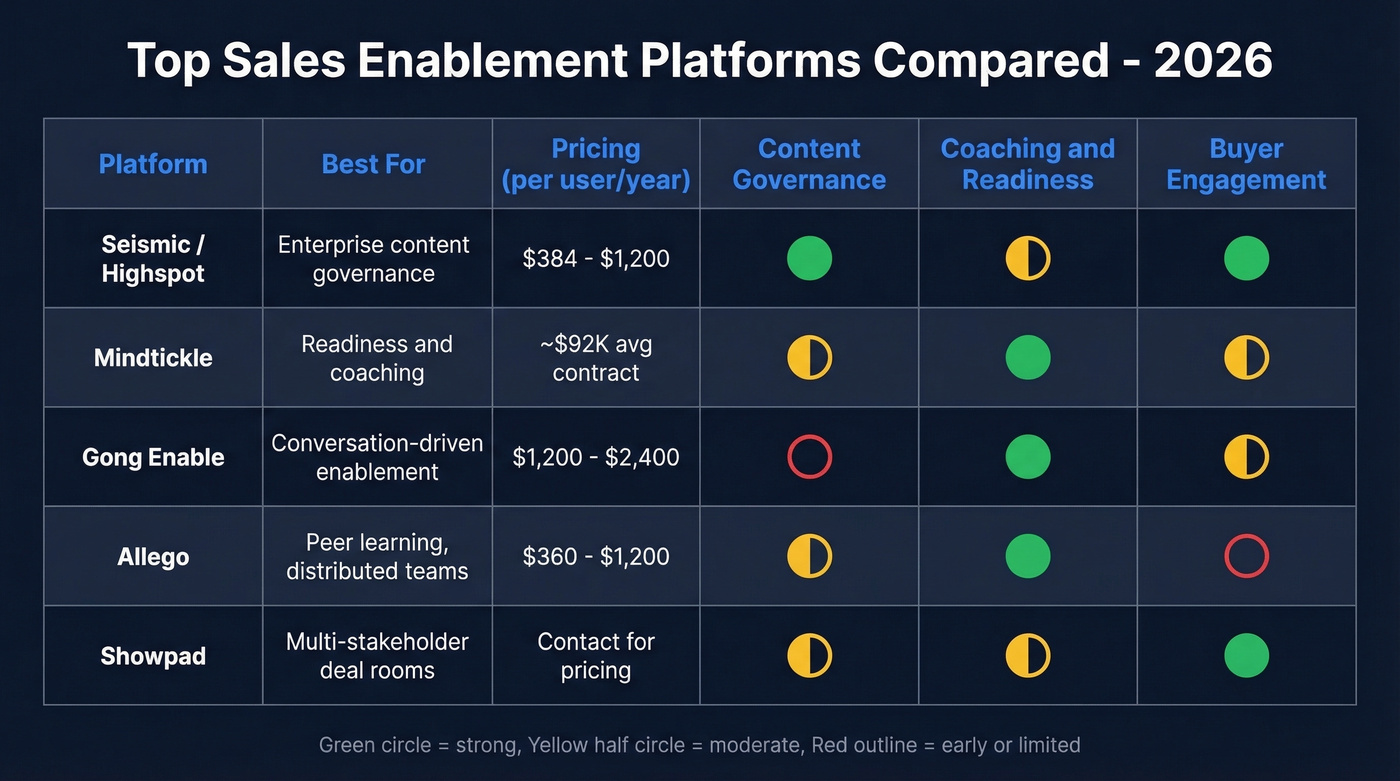 Top Sales Enablement Platforms Compared - 2026

| Platform | Best For | Pricing (per user/year) | Content Governance | Coaching and Readiness | Buyer Engagement |
|---|---|---|---|---|---|
| Seismic / Highspot | Enterprise content governance | \$384 - \$1,200 | | | |
| Mindtickle | Readiness and coaching | ~\$92K avg contract | | | |
| Gong Enable | Conversation-driven enablement | \$1,200 - \$2,400 | | | |
| Allego | Peer learning, distributed teams | \$360 - \$1,200 | | | |
| Showpad | Multi-stakeholder deal rooms | Contact for pricing | | | |

Green circle = strong, Yellow half circle = moderate, Red outline = early or limited